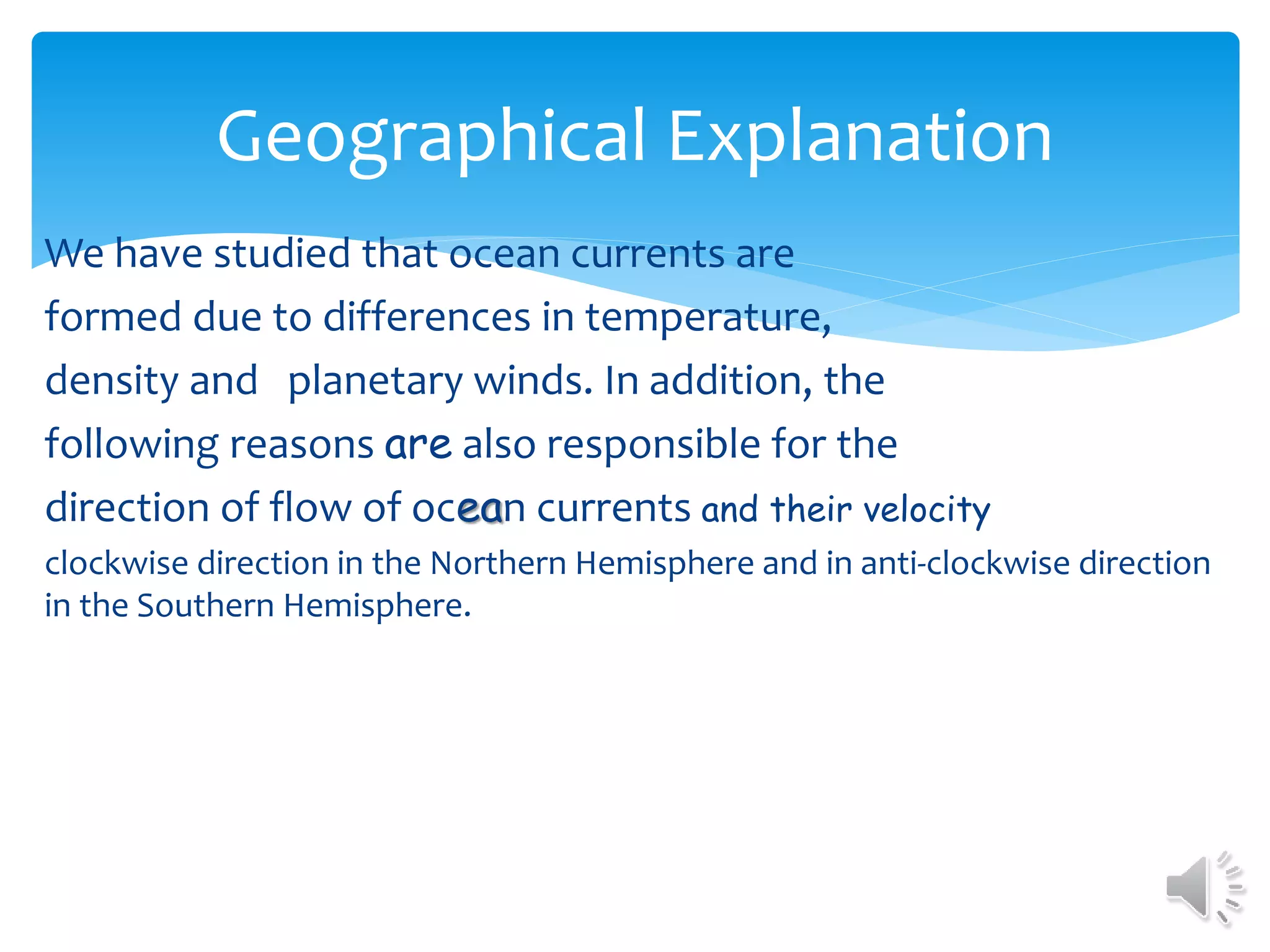 Geographical Explanation

We have studied that ocean currents are formed due to differences in temperature, density and  planetary winds. In addition, the following reasons are also responsible for the direction of flow of ocean currents and their velocity

clockwise direction in the Northern Hemisphere and in anti-clockwise direction in the Southern Hemisphere.